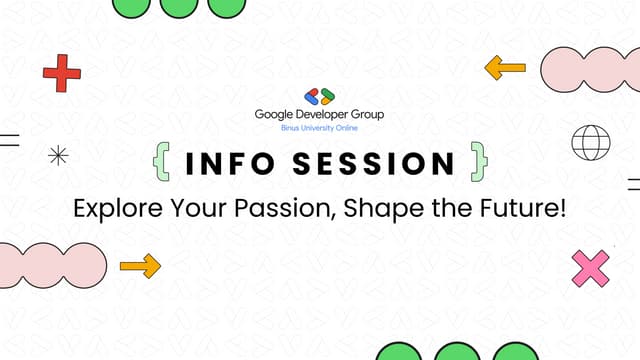 Google Developer Group
Binus University Online

{ INFO SESSION }

Explore Your Passion, Shape the Future!